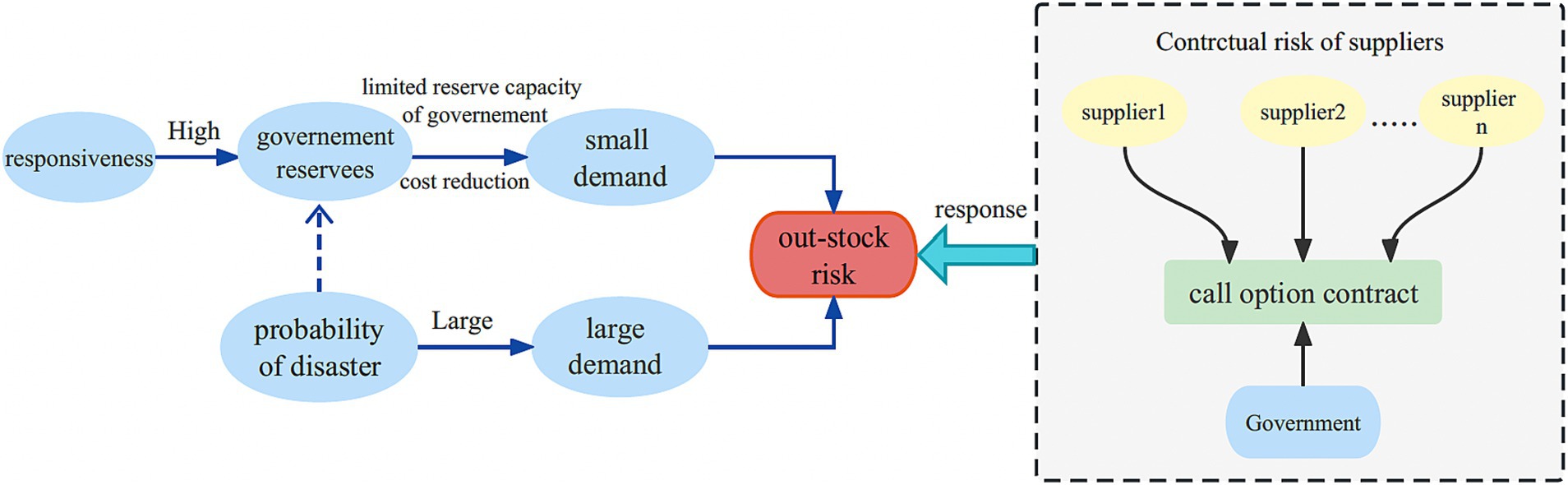 responsiveness

High

governement reservees

limited reserve capacity of governement

cost reduction

small demand

probability of disaster

Large

large demand

out-stock risk

response

Contrctual risk of suppliers

supplier1

supplier2

.....

supplier n

call option contract

Government